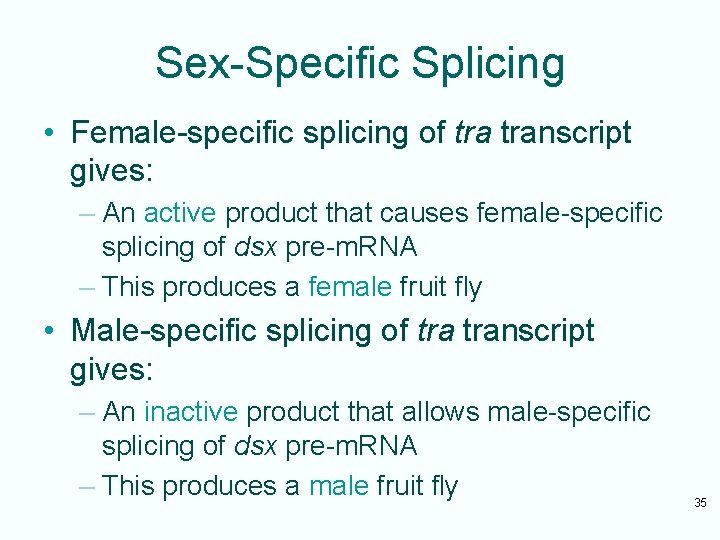 Sex-Specific Splicing

• Female-specific splicing of tra transcript gives:
– An active product that causes female-specific splicing of dsx pre-mRNA
– This produces a female fruit fly

• Male-specific splicing of tra transcript gives:
– An inactive product that allows male-specific splicing of dsx pre-mRNA
– This produces a male fruit fly

35